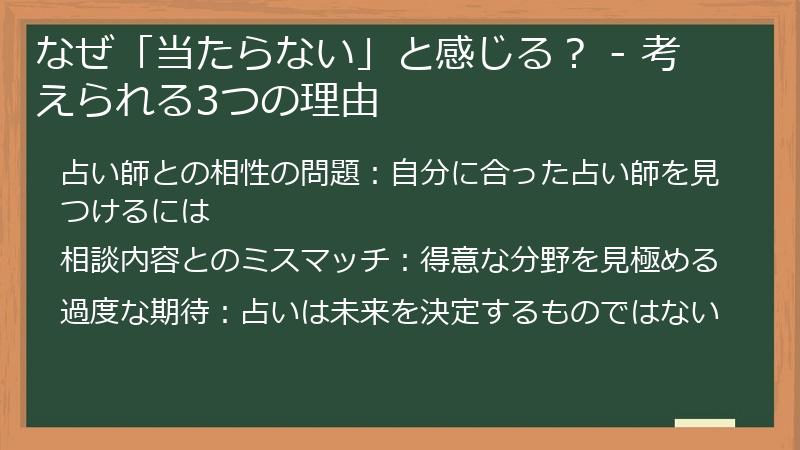 なぜ「当たらない」と感じる？ - 考えられる3つの理由

占い師との相性の問題：自分に合った占い師を見つけるには

相談内容とのミスマッチ：得意な分野を見極める

過度な期待：占いは未来を決定するものではない